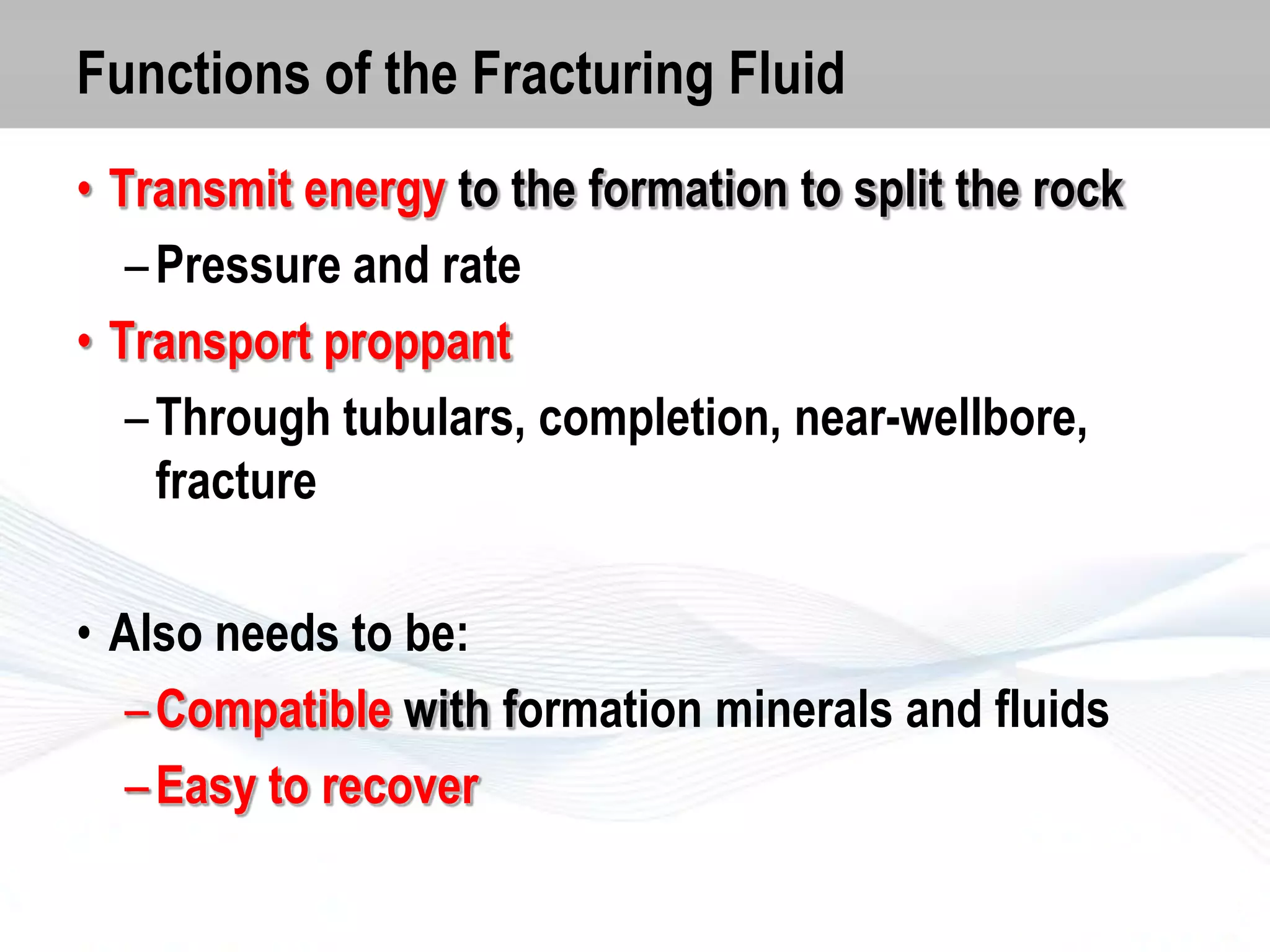 Functions of the Fracturing Fluid

• Transmit energy to the formation to split the rock

– Pressure and rate

• Transport proppant

– Through tubulars, completion, near-wellbore, fracture

• Also needs to be:

– Compatible with formation minerals and fluids

– Easy to recover